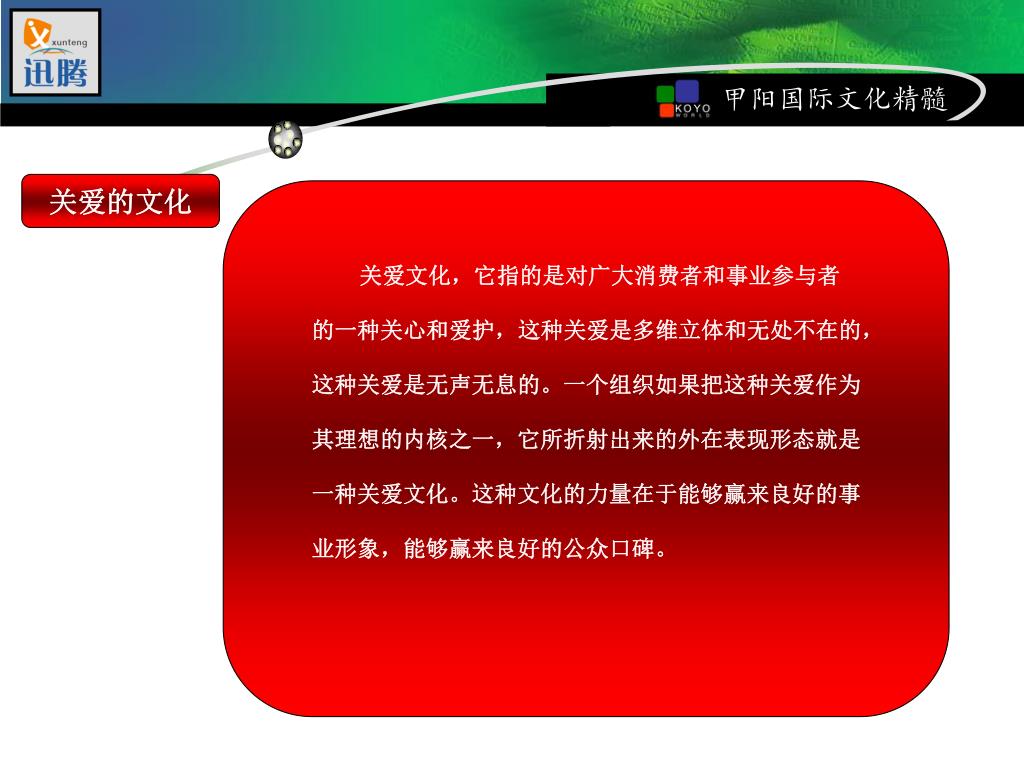 xunteng
迅腾

KOYO WORLD
甲阳国际文化精髓

关爱的文化

关爱文化，它指的是对广大消费者和事业参与者的一种关心和爱护，这种关爱是多维立体和无处不在的，这种关爱是无声无息的。一个组织如果把这种关爱作为其理想的内核之一，它所折射出来的外在表现形态就是一种关爱文化。这种文化的力量在于能够赢来良好的事业形象，能够赢来良好的公众口碑。